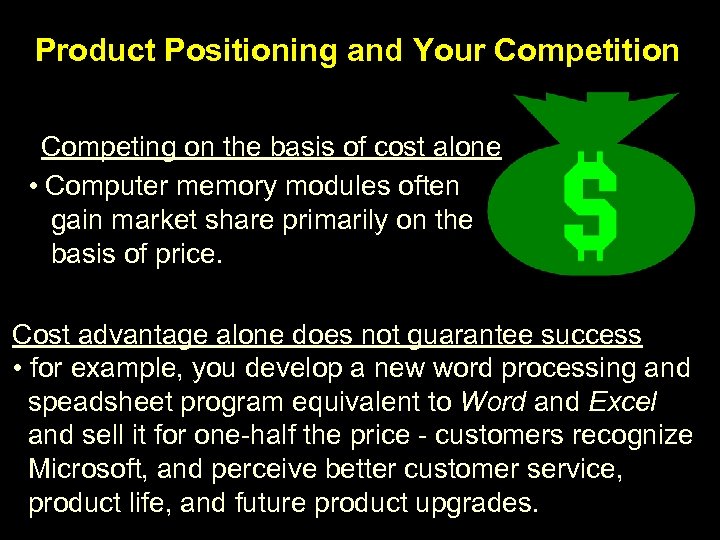 Product Positioning and Your Competition

Competing on the basis of cost alone

• Computer memory modules often gain market share primarily on the basis of price.

$

Cost advantage alone does not guarantee success

• for example, you develop a new word processing and speadsheet program equivalent to Word and Excel and sell it for one-half the price - customers recognize Microsoft, and perceive better customer service, product life, and future product upgrades.